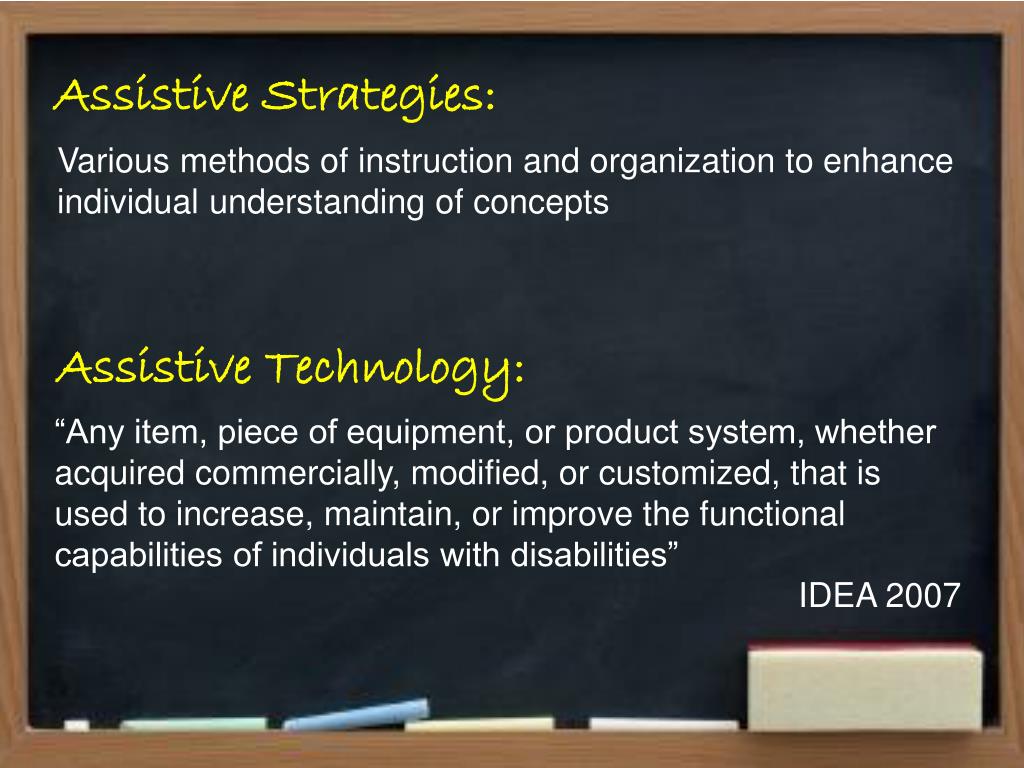 Assistive Strategies:

Various methods of instruction and organization to enhance individual understanding of concepts

Assistive Technology:

“Any item, piece of equipment, or product system, whether acquired commercially, modified, or customized, that is used to increase, maintain, or improve the functional capabilities of individuals with disabilities”

IDEA 2007